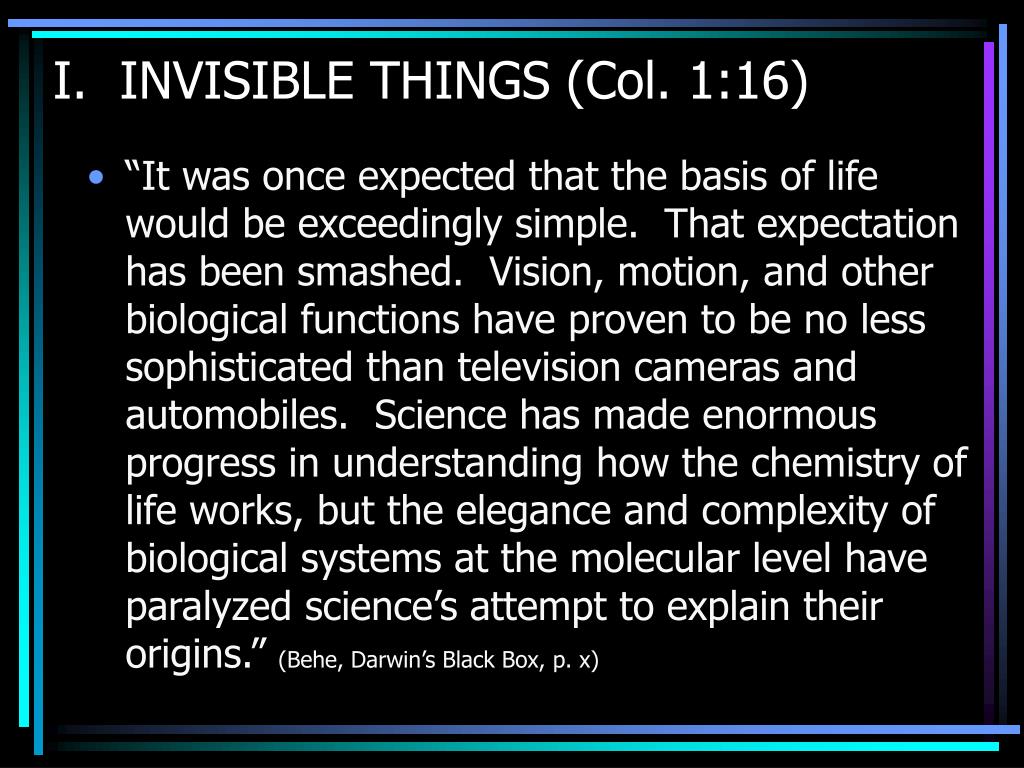 I. INVISIBLE THINGS (Col. 1:16)

• “It was once expected that the basis of life would be exceedingly simple. That expectation has been smashed. Vision, motion, and other biological functions have proven to be no less sophisticated than television cameras and automobiles. Science has made enormous progress in understanding how the chemistry of life works, but the elegance and complexity of biological systems at the molecular level have paralyzed science’s attempt to explain their origins.” (Behe, Darwin’s Black Box, p. x)